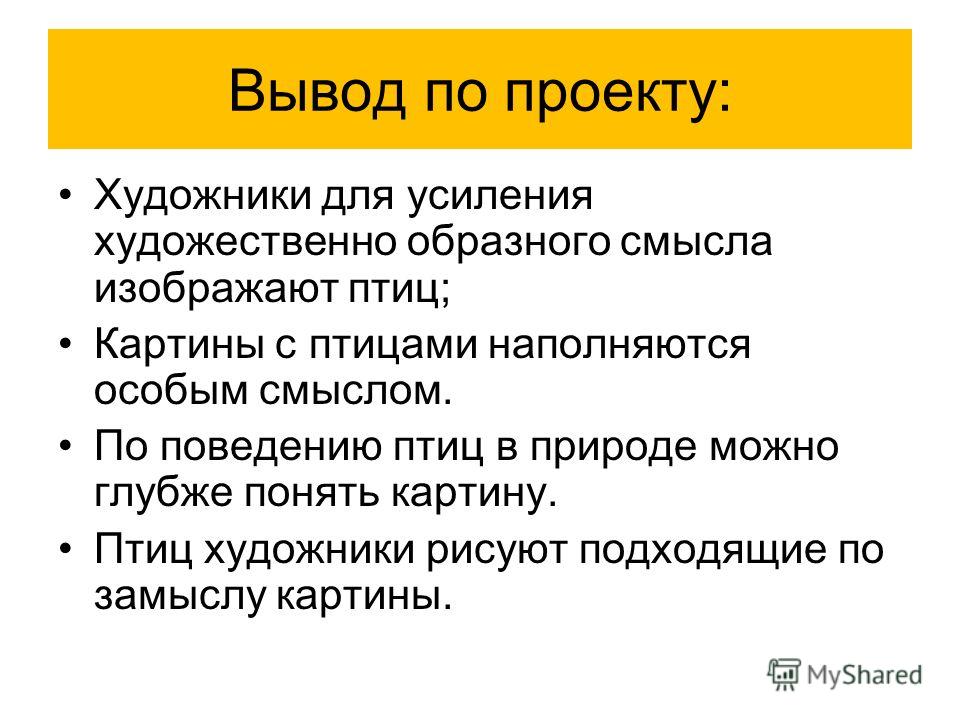 Вывод по проекту:

• Художники для усиления художественно образного смысла изображают птиц;

• Картины с птицами наполняются особым смыслом.

• По поведению птиц в природе можно глубже понять картину.

• Птиц художники рисуют подходящие по замыслу картины.

MyShared